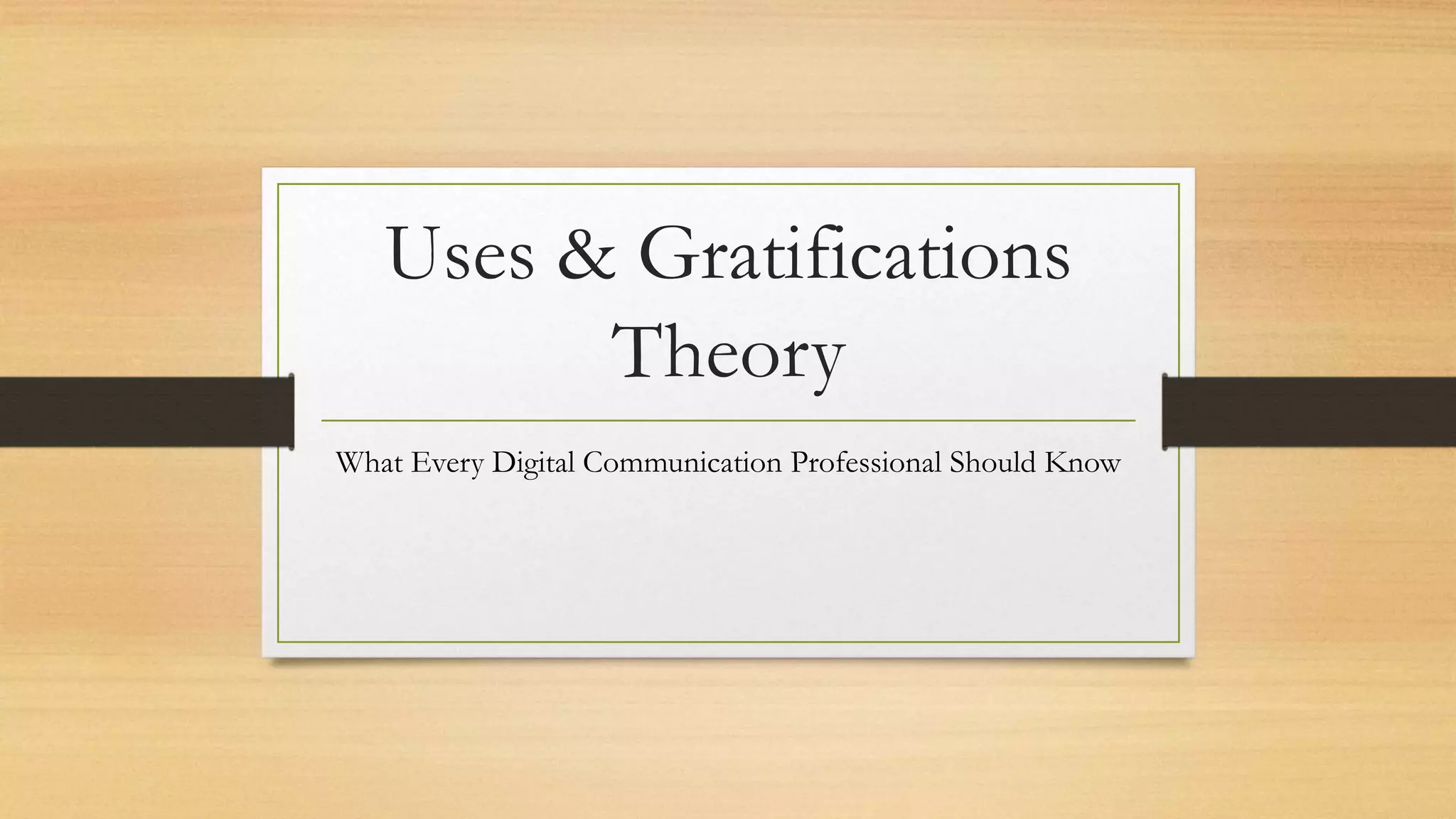 Uses & Gratifications Theory

What Every Digital Communication Professional Should Know